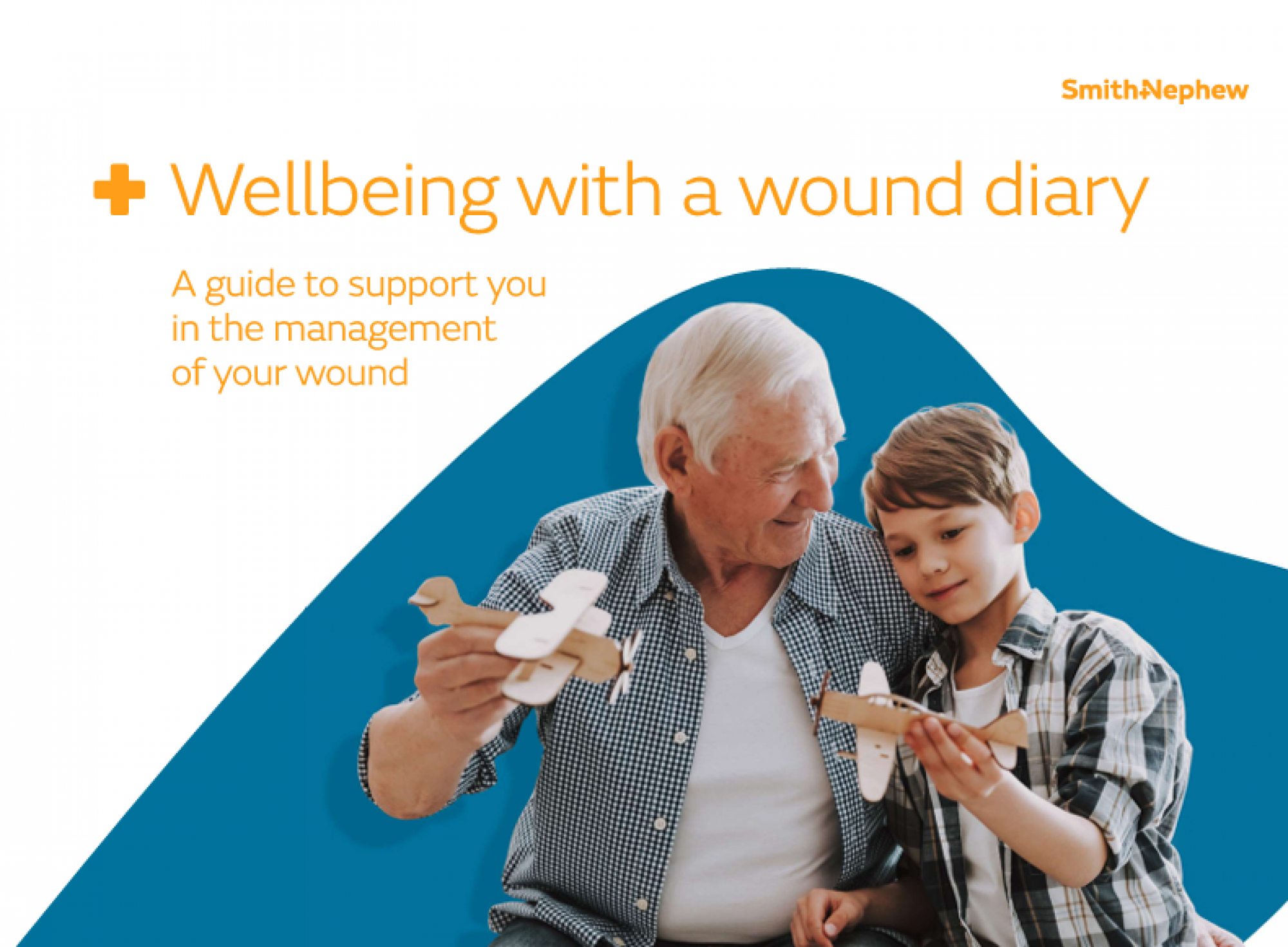 Smith+Nephew

Wellbeing with a wound diary

A guide to support you in the management of your wound